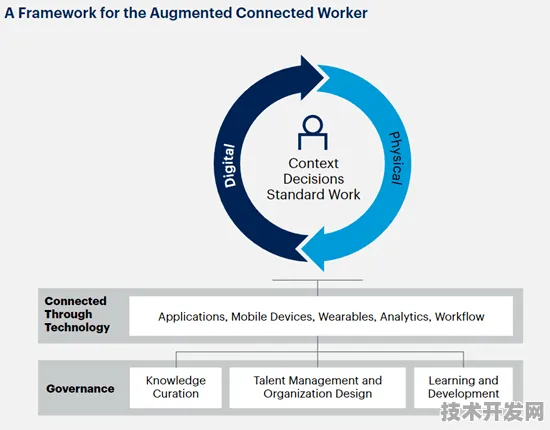 A Framework for the Augmented Connected Worker

Digital

Physical

Context
Decisions
Standard Work

Connected Through Technology

Applications, Mobile Devices, Wearables, Analytics, Workflow

Governance

Knowledge Curation

Talent Management and Organization Design

Learning and Development

技术开发网